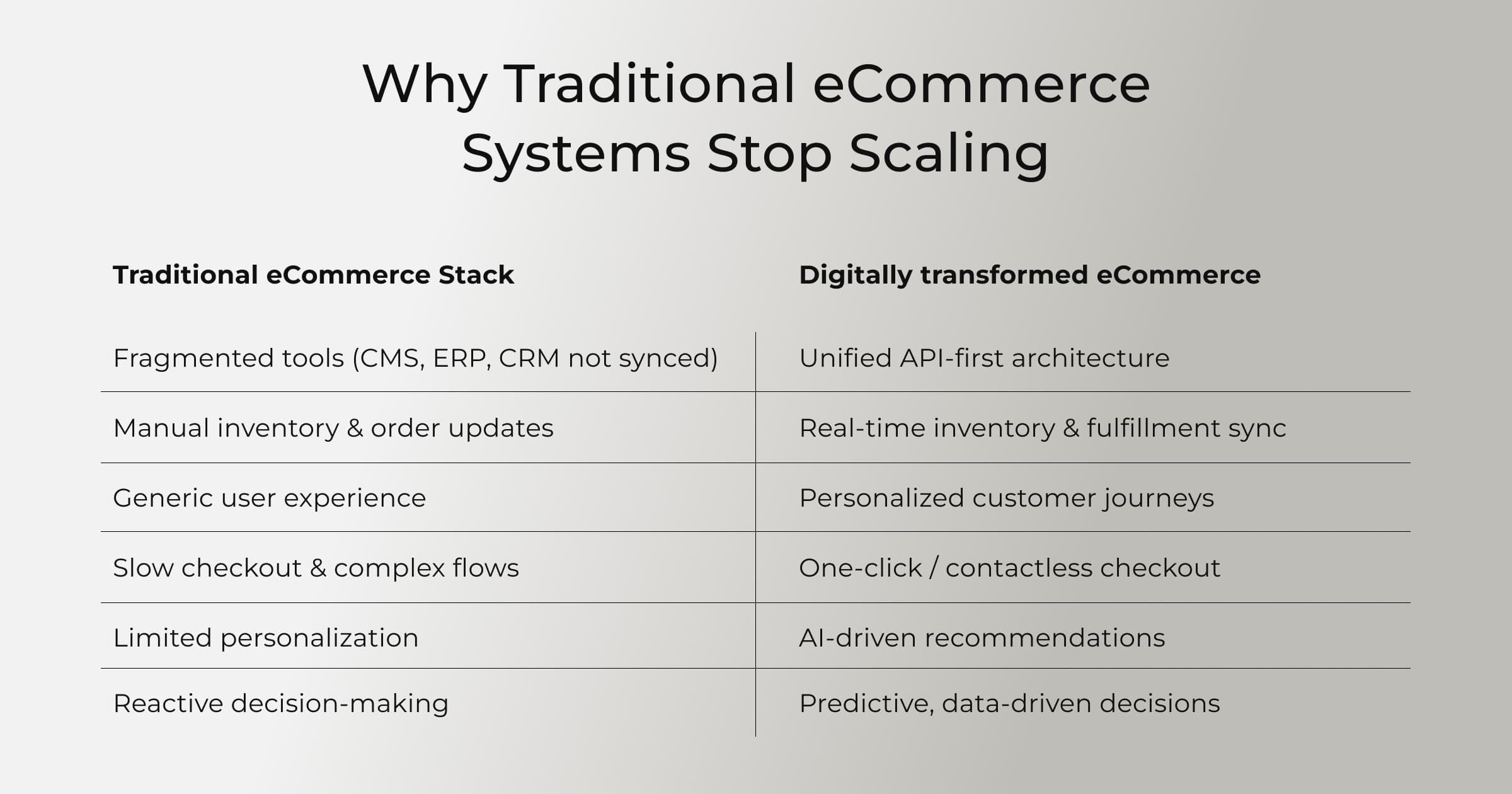 Why Traditional eCommerce Systems Stop Scaling

| Traditional eCommerce Stack | Digitally transformed eCommerce |
|---|---|
| Fragmented tools (CMS, ERP, CRM not synced) | Unified API-first architecture |
| Manual inventory & order updates | Real-time inventory & fulfillment sync |
| Generic user experience | Personalized customer journeys |
| Slow checkout & complex flows | One-click / contactless checkout |
| Limited personalization | AI-driven recommendations |
| Reactive decision-making | Predictive, data-driven decisions |